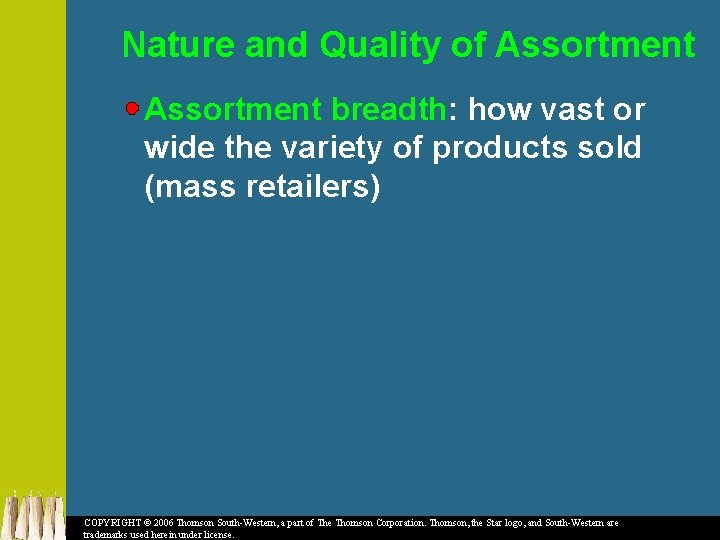 Nature and Quality of Assortment

Assortment breadth: how vast or wide the variety of products sold (mass retailers)

COPYRIGHT © 2006 Thomson South-Western, a part of The Thomson Corporation. Thomson, the Star logo, and South-Western are trademarks used herein under license.